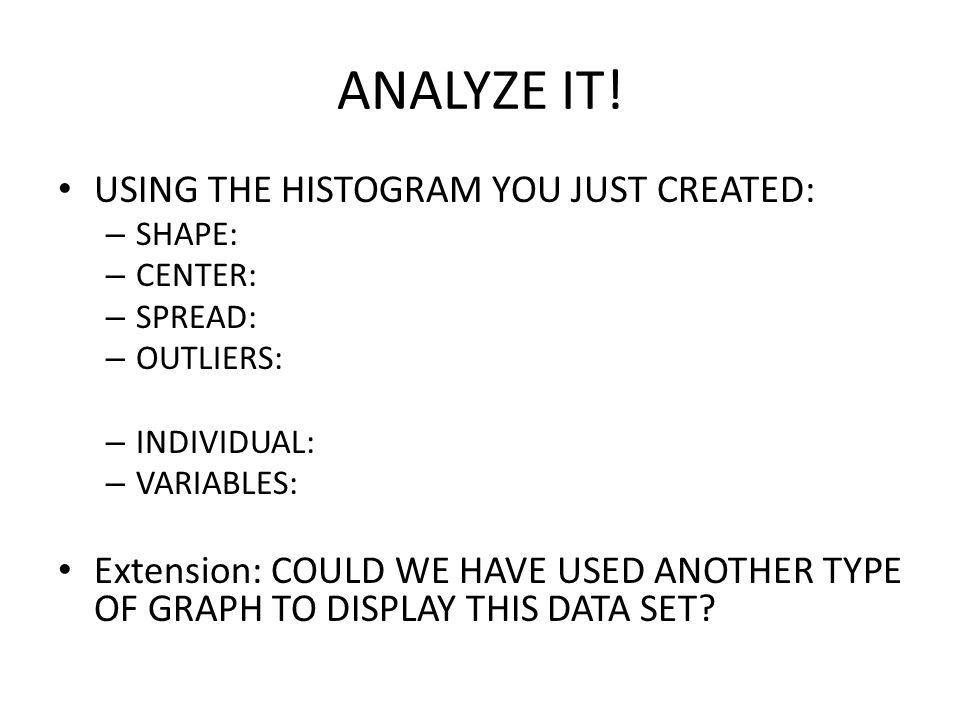 ANALYZE IT!

• USING THE HISTOGRAM YOU JUST CREATED:
  – SHAPE:
  – CENTER:
  – SPREAD:
  – OUTLIERS:

  – INDIVIDUAL:
  – VARIABLES:

• Extension: COULD WE HAVE USED ANOTHER TYPE OF GRAPH TO DISPLAY THIS DATA SET?